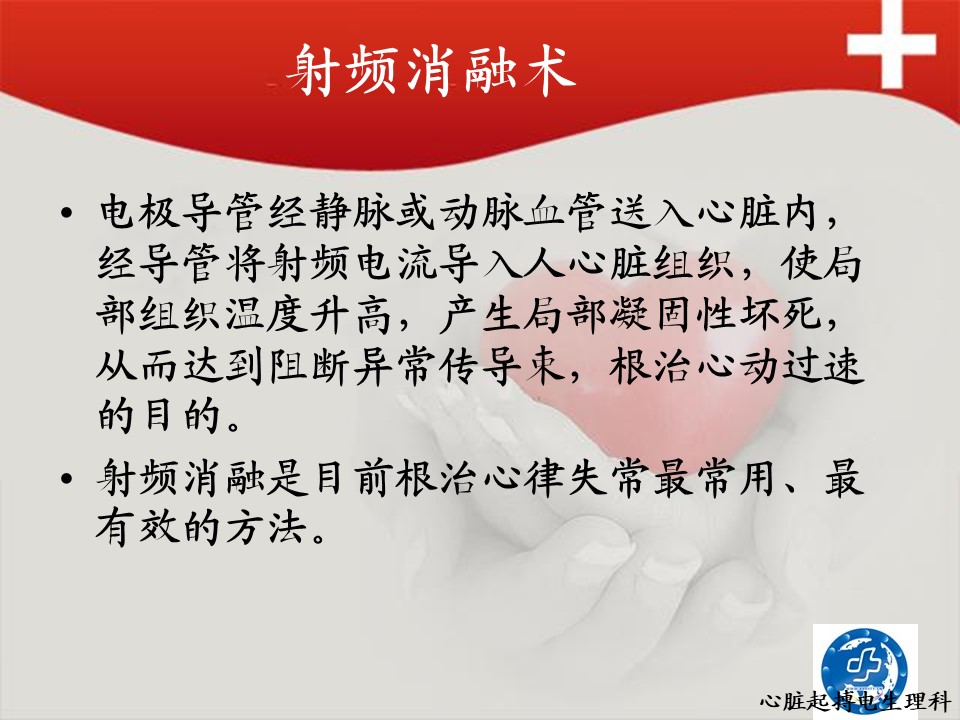 射频消融术

• 电极导管经静脉或动脉血管送入心脏内，经导管将射频电流导入人心脏组织，使局部组织温度升高，产生局部凝固性坏死，从而达到阻断异常传导束，根治心动过速的目的。

• 射频消融是目前根治心律失常最常用、最有效的方法。

心脏起搏电生理科